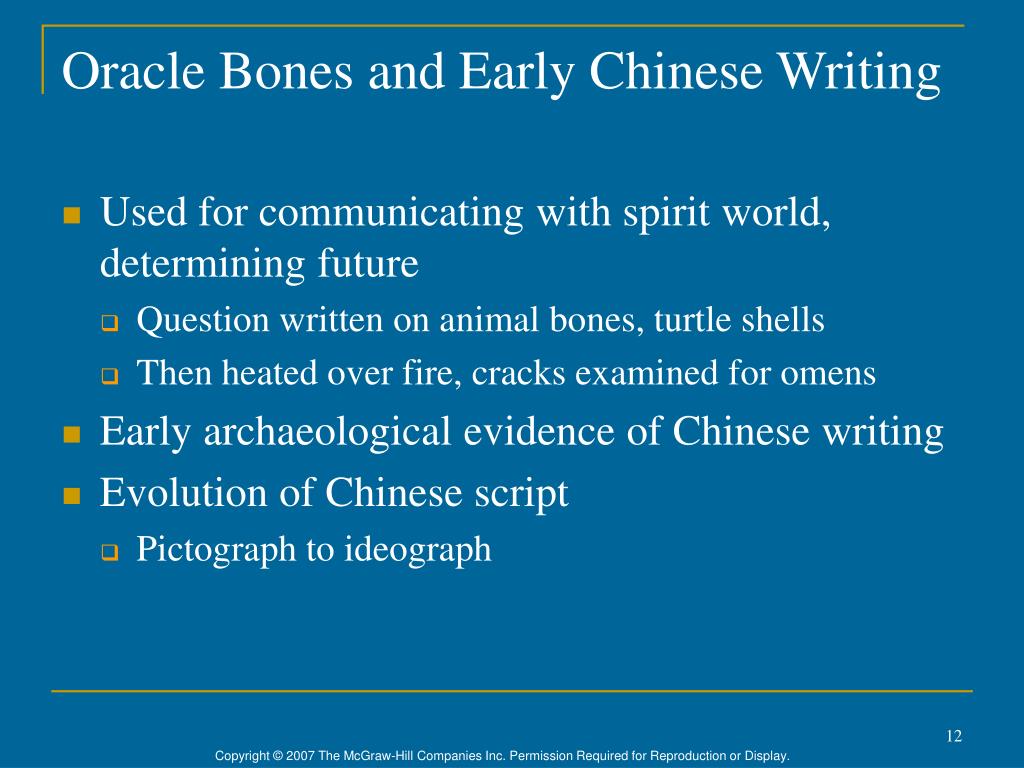 Oracle Bones and Early Chinese Writing

- Used for communicating with spirit world, determining future
  - Question written on animal bones, turtle shells
  - Then heated over fire, cracks examined for omens
- Early archaeological evidence of Chinese writing
- Evolution of Chinese script
  - Pictograph to ideograph

12

Copyright © 2007 The McGraw-Hill Companies Inc. Permission Required for Reproduction or Display.